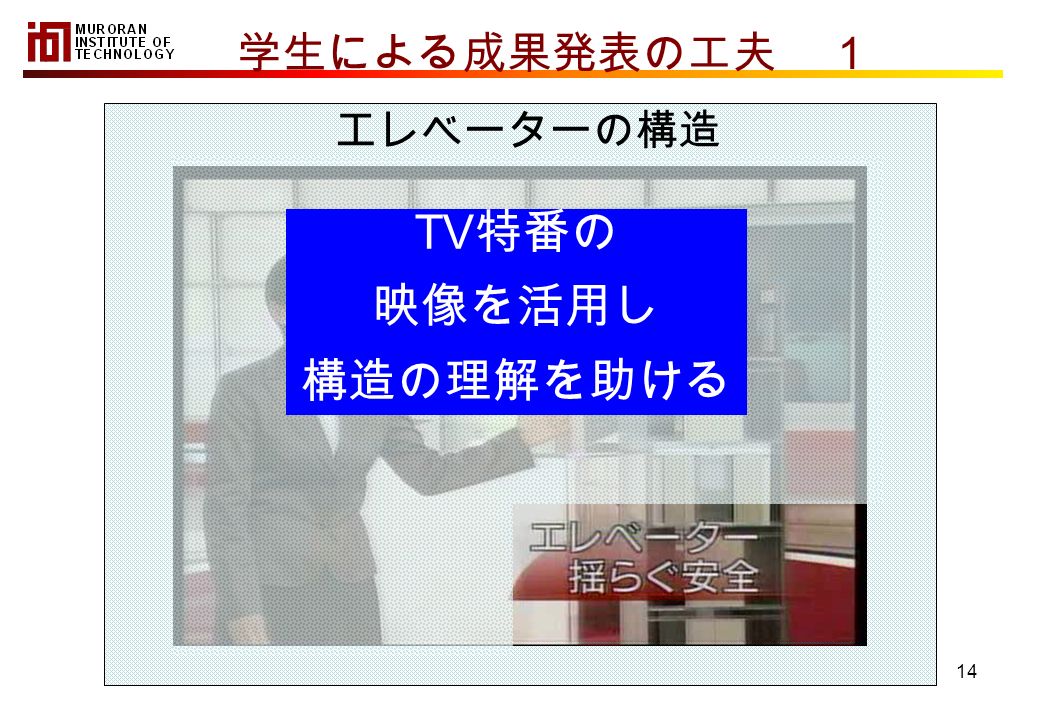 MURORAN INSTITUTE OF TECHNOLOGY

学生による成果発表の工夫　1

エレベーターの構造

TV特番の
映像を活用し
構造の理解を助ける

エレベーター
揺らぐ安全

14